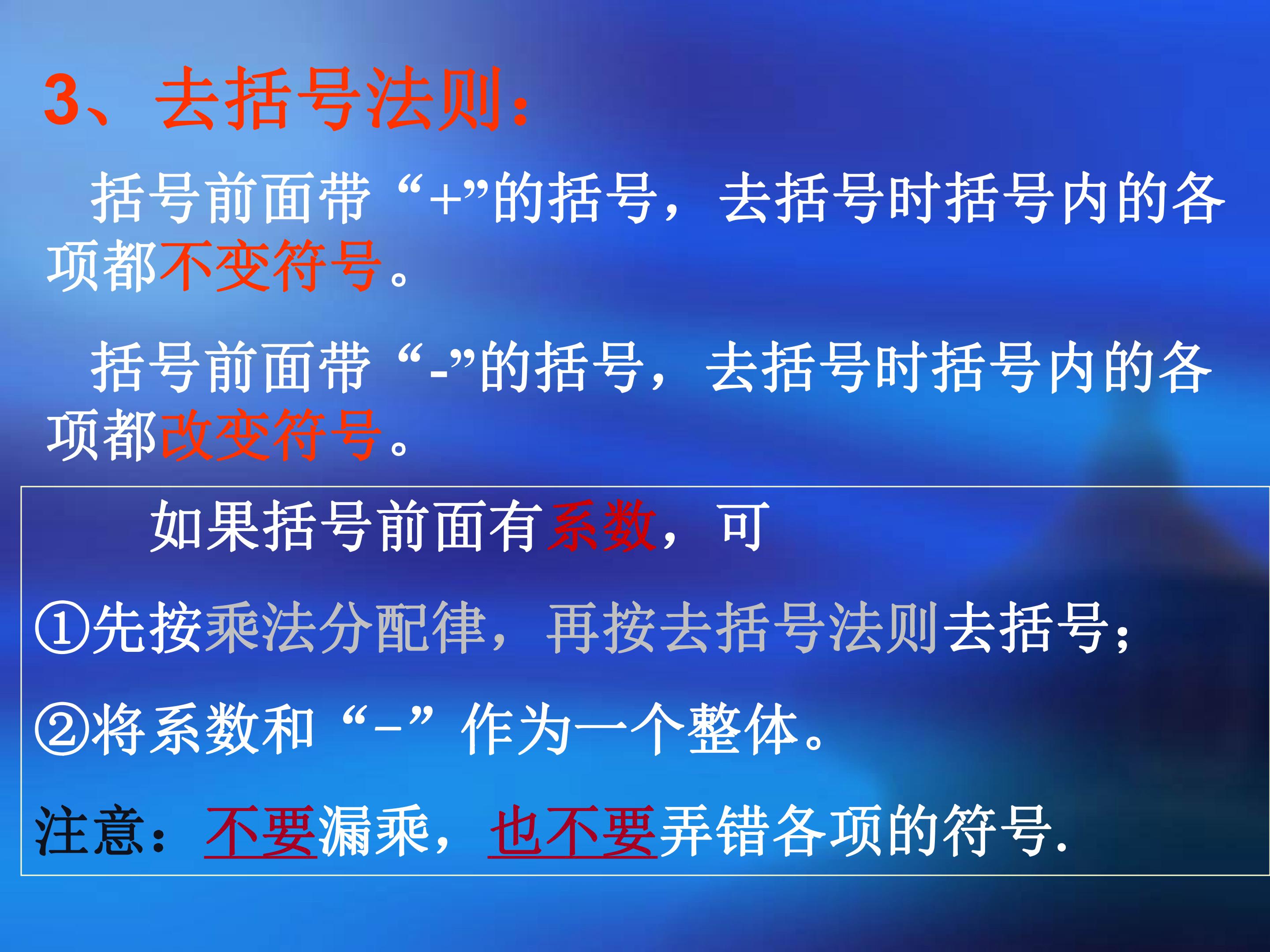 3、去括号法则：

括号前面带“+”的括号，去括号时括号内的各项都不变符号。

括号前面带“-”的括号，去括号时括号内的各项都改变符号。

如果括号前面有系数，可

①先按乘法分配律，再按去括号法则去括号；

②将系数和“－”作为一个整体。

注意：不要漏乘，也不要弄错各项的符号.